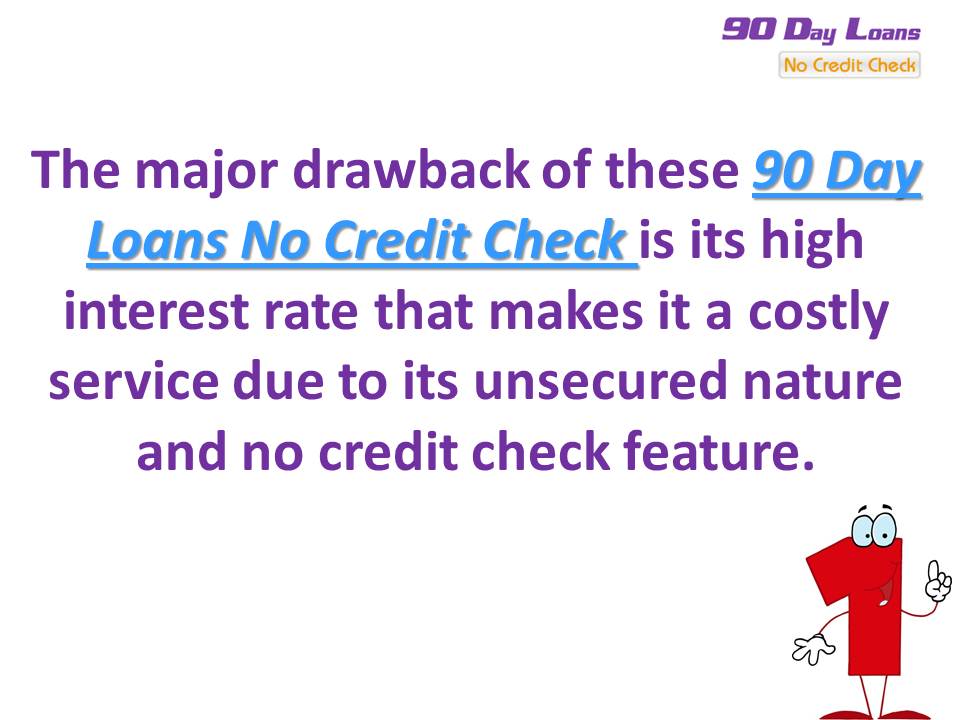 90 Day Loans
No Credit Check

The major drawback of these 90 Day Loans No Credit Check is its high interest rate that makes it a costly service due to its unsecured nature and no credit check feature.